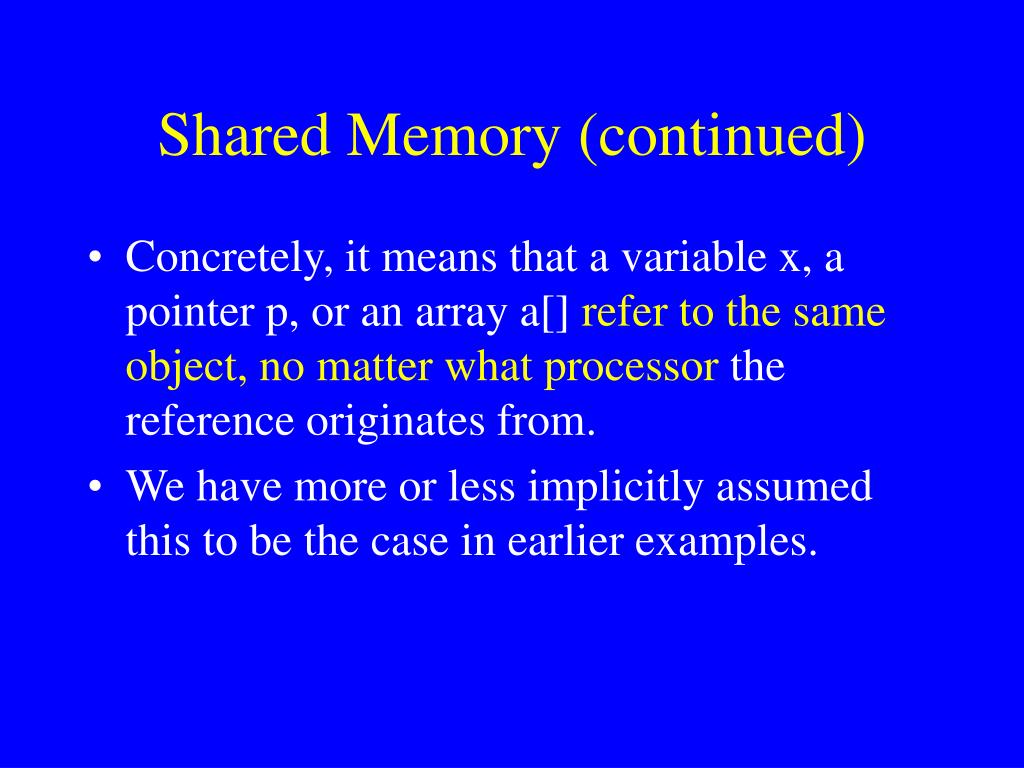 Shared Memory (continued)

• Concretely, it means that a variable x, a pointer p, or an array a[] refer to the same object, no matter what processor the reference originates from.
• We have more or less implicitly assumed this to be the case in earlier examples.